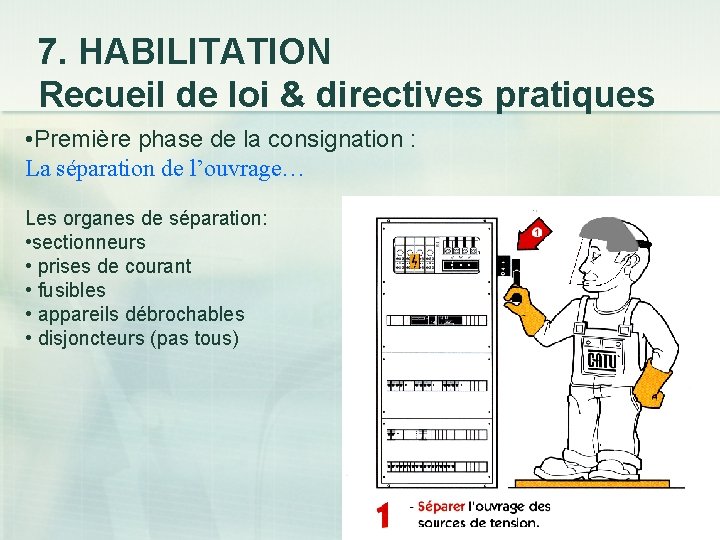 7. HABILITATION
Recueil de loi & directives pratiques

•Première phase de la consignation :
La séparation de l’ouvrage…

Les organes de séparation:
•sectionneurs
• prises de courant
• fusibles
• appareils débrochables
• disjoncteurs (pas tous)

1

CATU

1 - Séparer l'ouvrage des sources de tension.